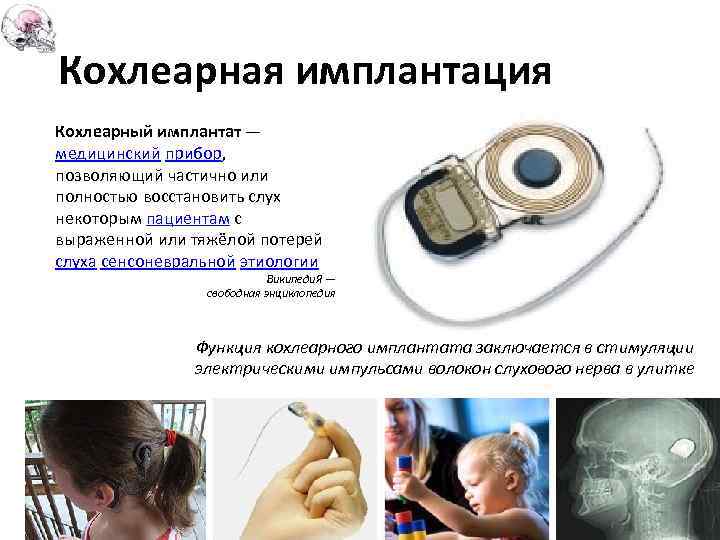 Кохлеарная имплантация

Кохлеарный имплантат — медицинский прибор, позволяющий частично или полностью восстановить слух некоторым пациентам с выраженной или тяжёлой потерей слуха сенсоневральной этиологии

ВикипедиЯ — свободная энциклопедия

Функция кохлеарного имплантата заключается в стимуляции электрическими импульсами волокон слухового нерва в улитке